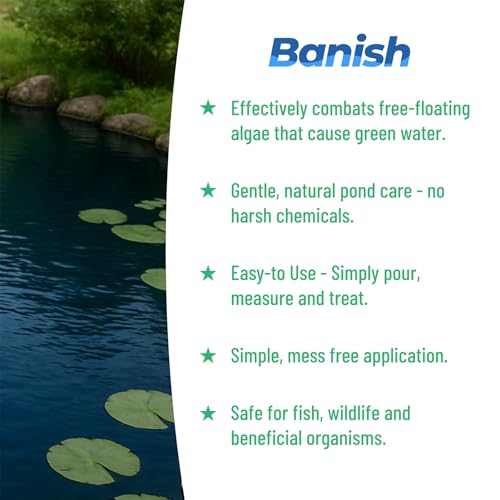 Banish

★ Effectively combats free-floating algae that cause green water.

★ Gentle, natural pond care - no harsh chemicals.

★ Easy-to Use - Simply pour, measure and treat.

★ Simple, mess free application.

★ Safe for fish, wildlife and beneficial organisms.